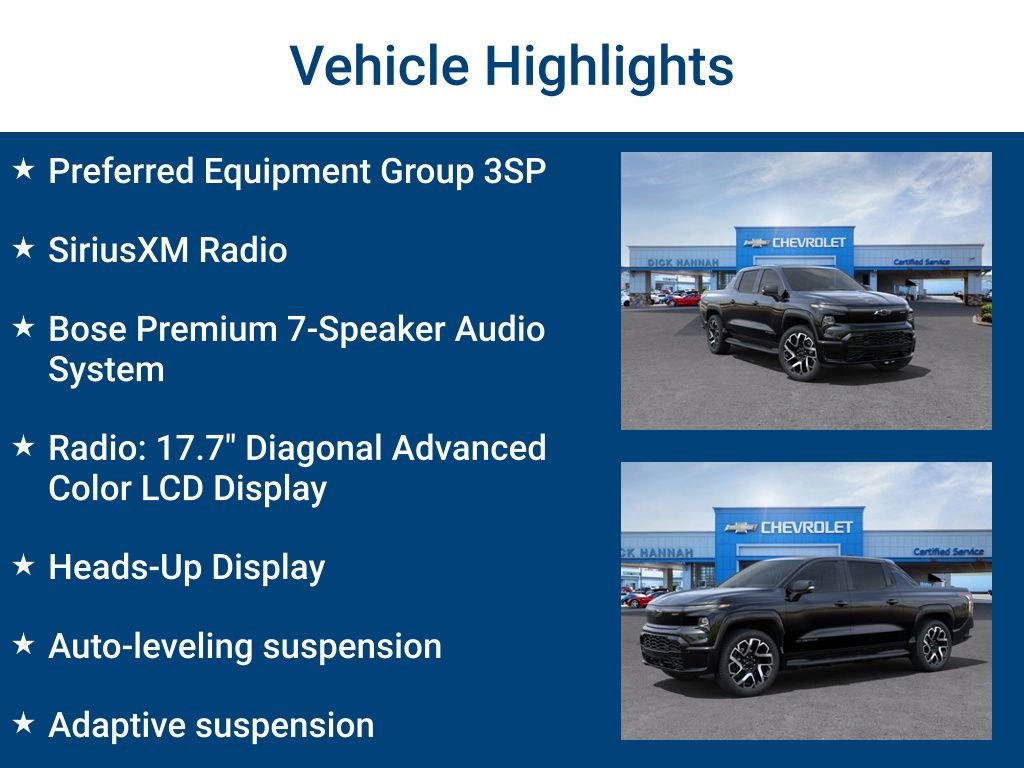 Vehicle Highlights

★ Preferred Equipment Group 3SP

★ SiriusXM Radio

★ Bose Premium 7-Speaker Audio System

★ Radio: 17.7" Diagonal Advanced Color LCD Display

★ Heads-Up Display

★ Auto-leveling suspension

★ Adaptive suspension

DICK HANNAH
CHEVROLET
Certified Service

CK HANNAH
CHEVROLET
Certified Service